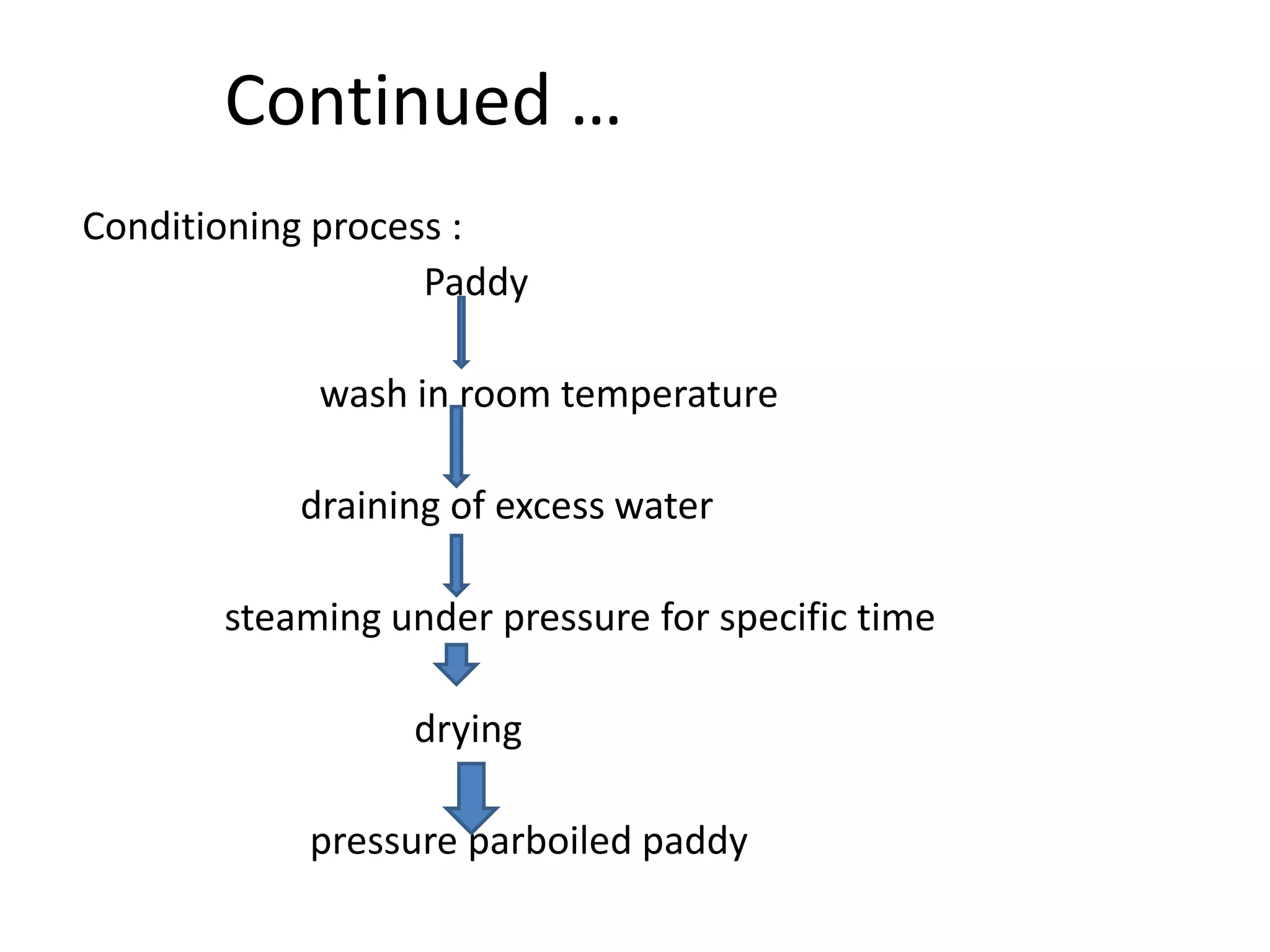 Continued …

Conditioning process :

Paddy

wash in room temperature

draining of excess water

steaming under pressure for specific time

drying

pressure parboiled paddy